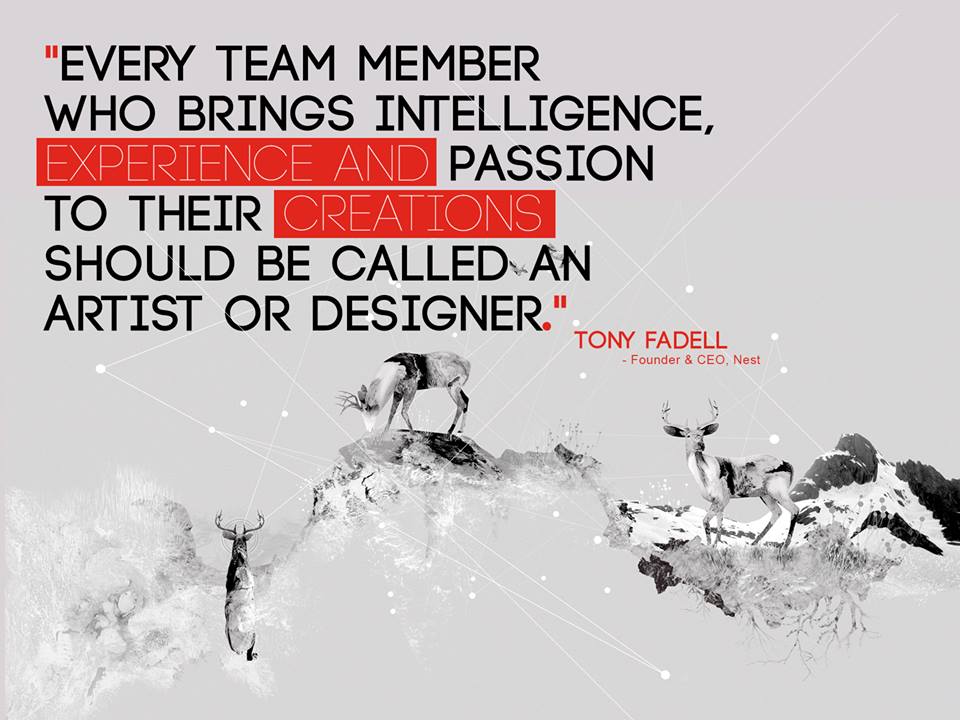 "EVERY TEAM MEMBER WHO BRINGS INTELLIGENCE, EXPERIENCE AND PASSION TO THEIR CREATIONS SHOULD BE CALLED AN ARTIST OR DESIGNER."

TONY FADELL
- Founder & CEO, Nest